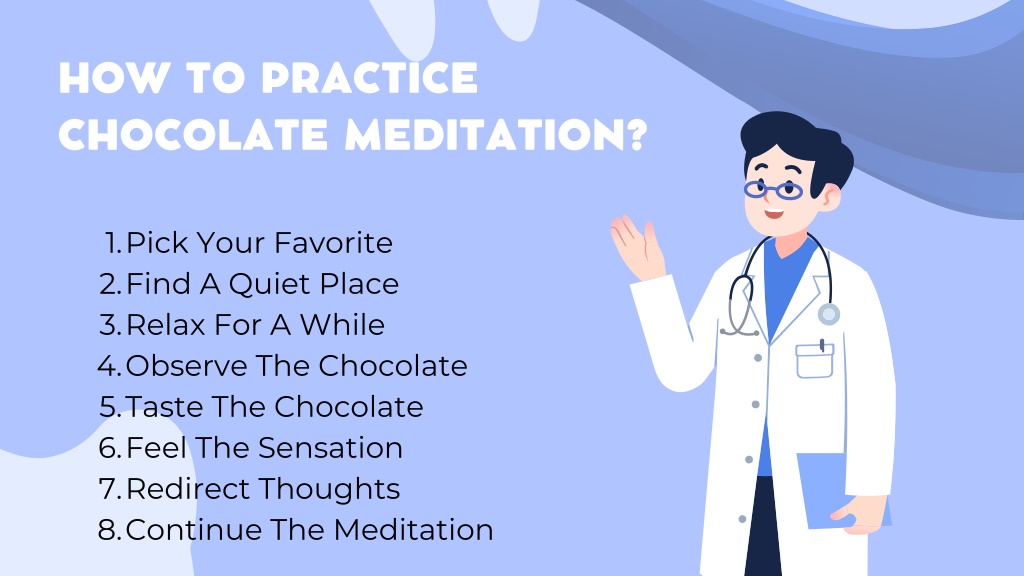 HOW TO PRACTICE CHOCOLATE MEDITATION?

1. Pick Your Favorite
2. Find A Quiet Place
3. Relax For A While
4. Observe The Chocolate
5. Taste The Chocolate
6. Feel The Sensation
7. Redirect Thoughts
8. Continue The Meditation